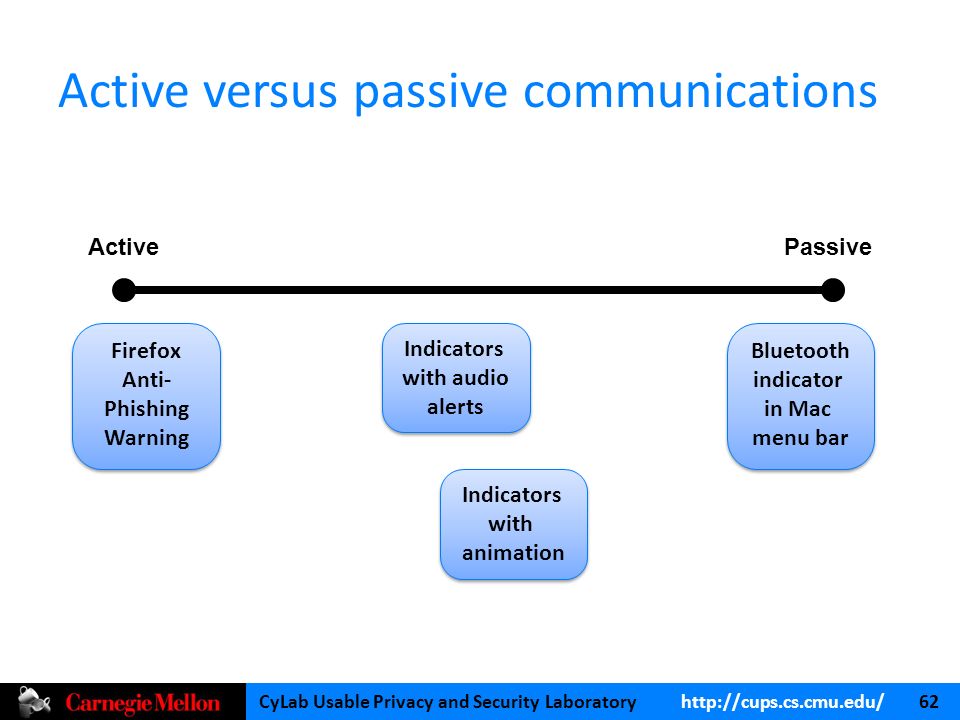 Active versus passive communications

Active

Passive

Firefox Anti-Phishing Warning

Indicators with audio alerts

Indicators with animation

Bluetooth indicator in Mac menu bar

Carnegie Mellon

CyLab Usable Privacy and Security Laboratory http://cups.cs.cmu.edu/ 62